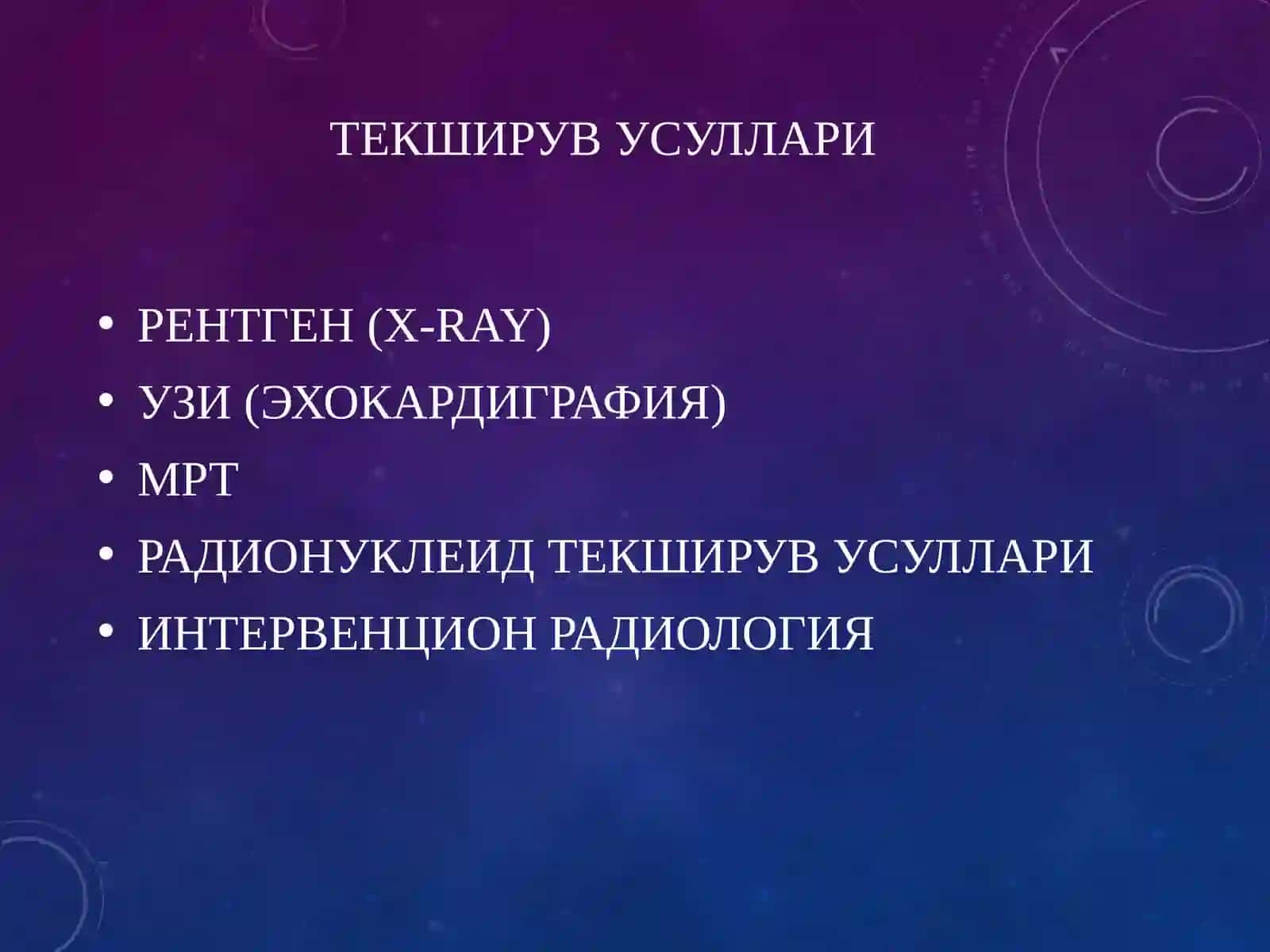 ТЕКШИРУВ УСУЛЛАРИ

• РЕНТГЕН (X-RAY)
• УЗИ (ЭХОКАРДИГРАФИЯ)
• МРТ
• РАДИОНУКЛЕИД ТЕКШИРУВ УСУЛЛАРИ
• ИНТЕРВЕНЦИОН РАДИОЛОГИЯ